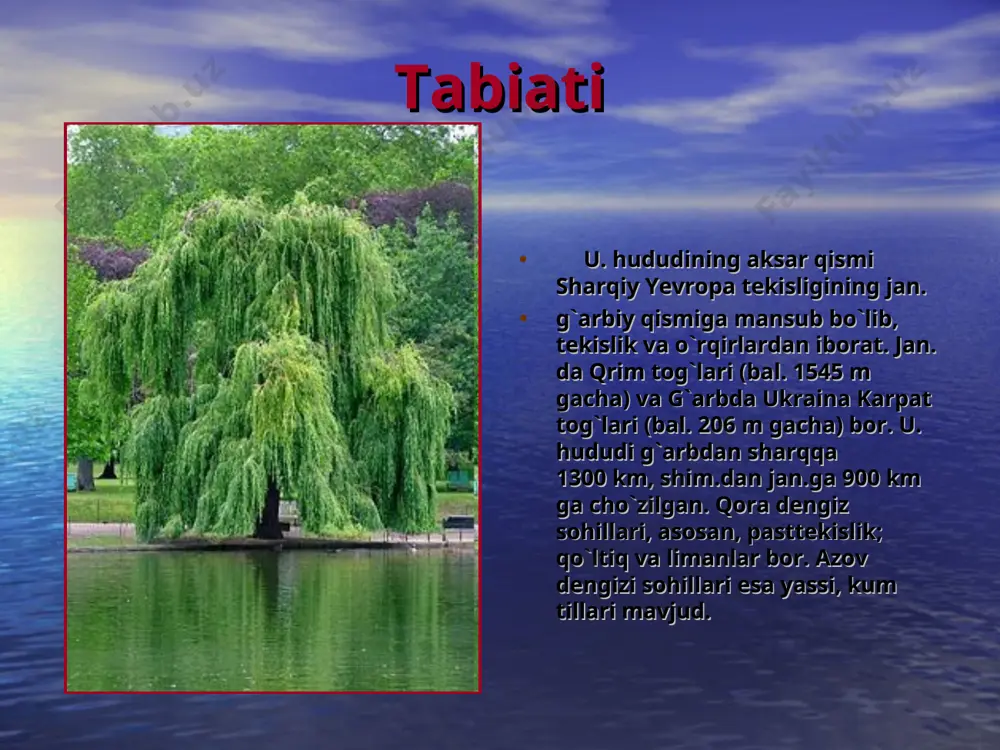 Tabiati

• U. hududining aksar qismi Sharqiy Yevropa tekisligining jan.

• g`arbiy qismiga mansub bo`lib, tekislik va o`rqirlardan iborat. Jan. da Qrim tog`lari (bal. 1545 m gacha) va G`arbda Ukraina Karpat tog`lari (bal. 206 m gacha) bor. U. hududi g`arbdan sharqqa 1300 km, shim.dan jan.ga 900 km ga cho`zilgan. Qora dengiz sohillari, asosan, pasttekislik; qo`ltiq va limanlar bor. Azov dengizi sohillari esa yassi, kum tillari mavjud.